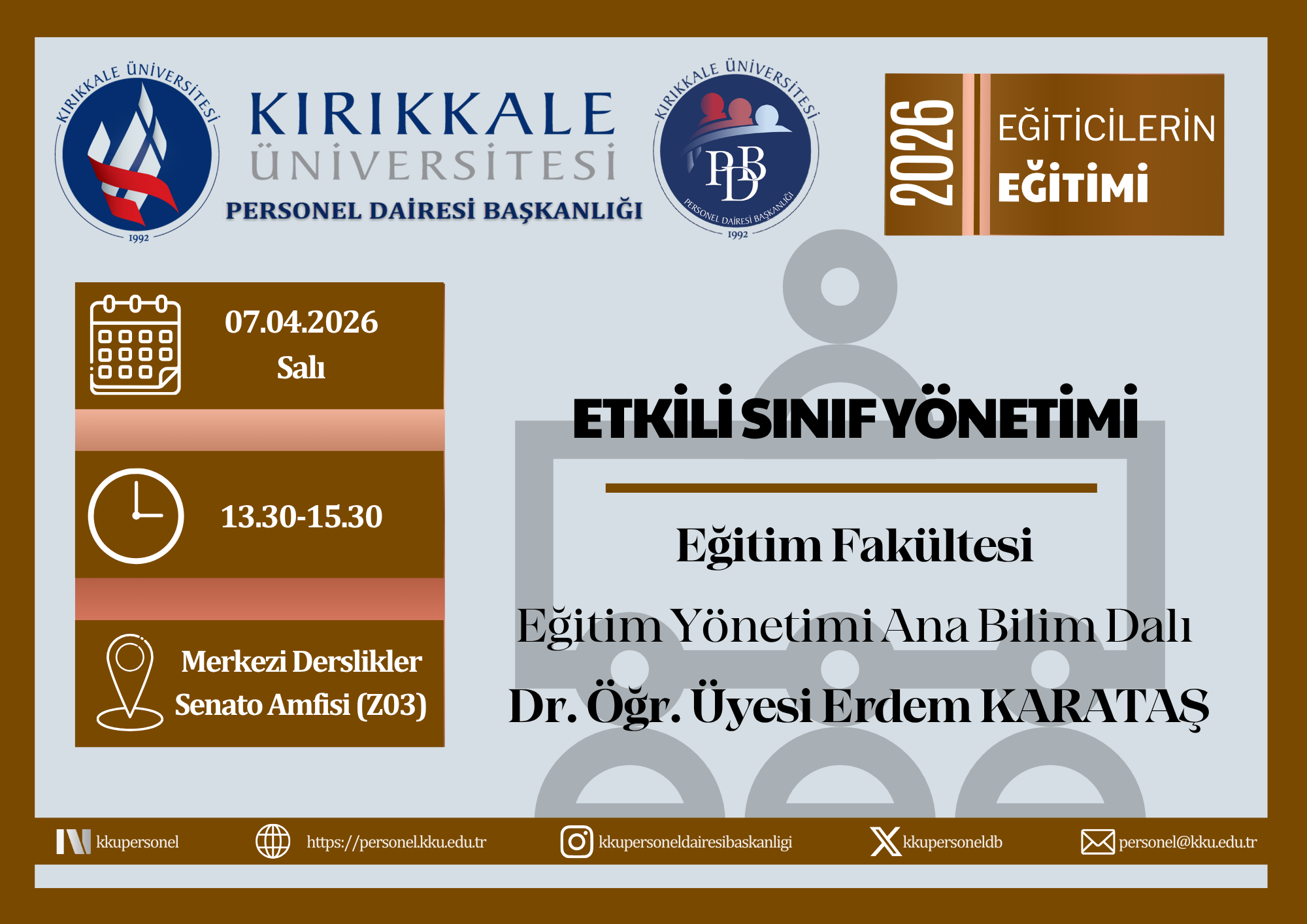 KIRIKKALE ÜNİVERSİTESİ 1992

KIRIKKALE ÜNİVERSİTESİ

PERSONEL DAİRESİ BAŞKANLIĞI

KIRIKKALE ÜNİVERSİTESİ PDB PERSONEL DAİRESİ BAŞKANLIĞI 1992

2026

EĞİTİCİLERİN EĞİTİMİ

07.04.2026
Salı

13.30-15.30

Merkezi Derslikler
Senato Amfisi (Z03)

ETKİLİ SINIF YÖNETİMİ

Eğitim Fakültesi

Eğitim Yönetimi Ana Bilim Dalı

Dr. Öğr. Üyesi Erdem KARATAŞ

kkupersonel https://personel.kku.edu.tr kkupersoneldairesibaskanligi kkupersoneldb personel@kku.edu.tr